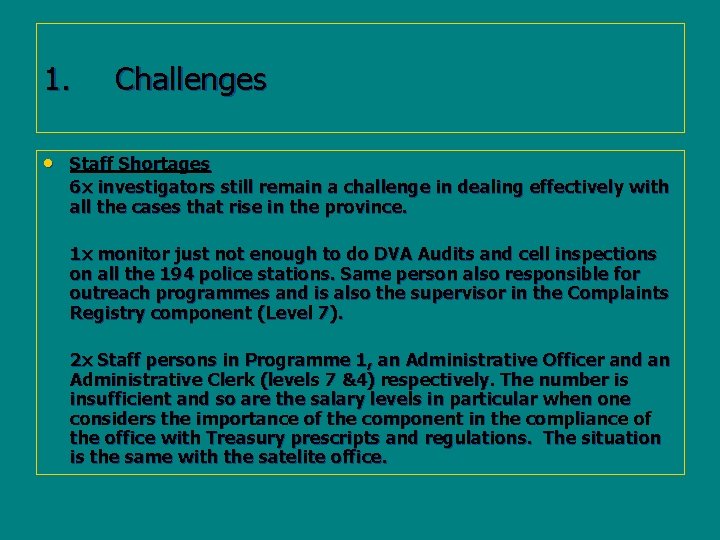 1. Challenges

• Staff Shortages
6x investigators still remain a challenge in dealing effectively with all the cases that rise in the province.

1x monitor just not enough to do DVA Audits and cell inspections on all the 194 police stations. Same person also responsible for outreach programmes and is also the supervisor in the Complaints Registry component (Level 7).

2x Staff persons in Programme 1, an Administrative Officer and an Administrative Clerk (levels 7 &4) respectively. The number is insufficient and so are the salary levels in particular when one considers the importance of the component in the compliance of the office with Treasury prescripts and regulations. The situation is the same with the satelite office.